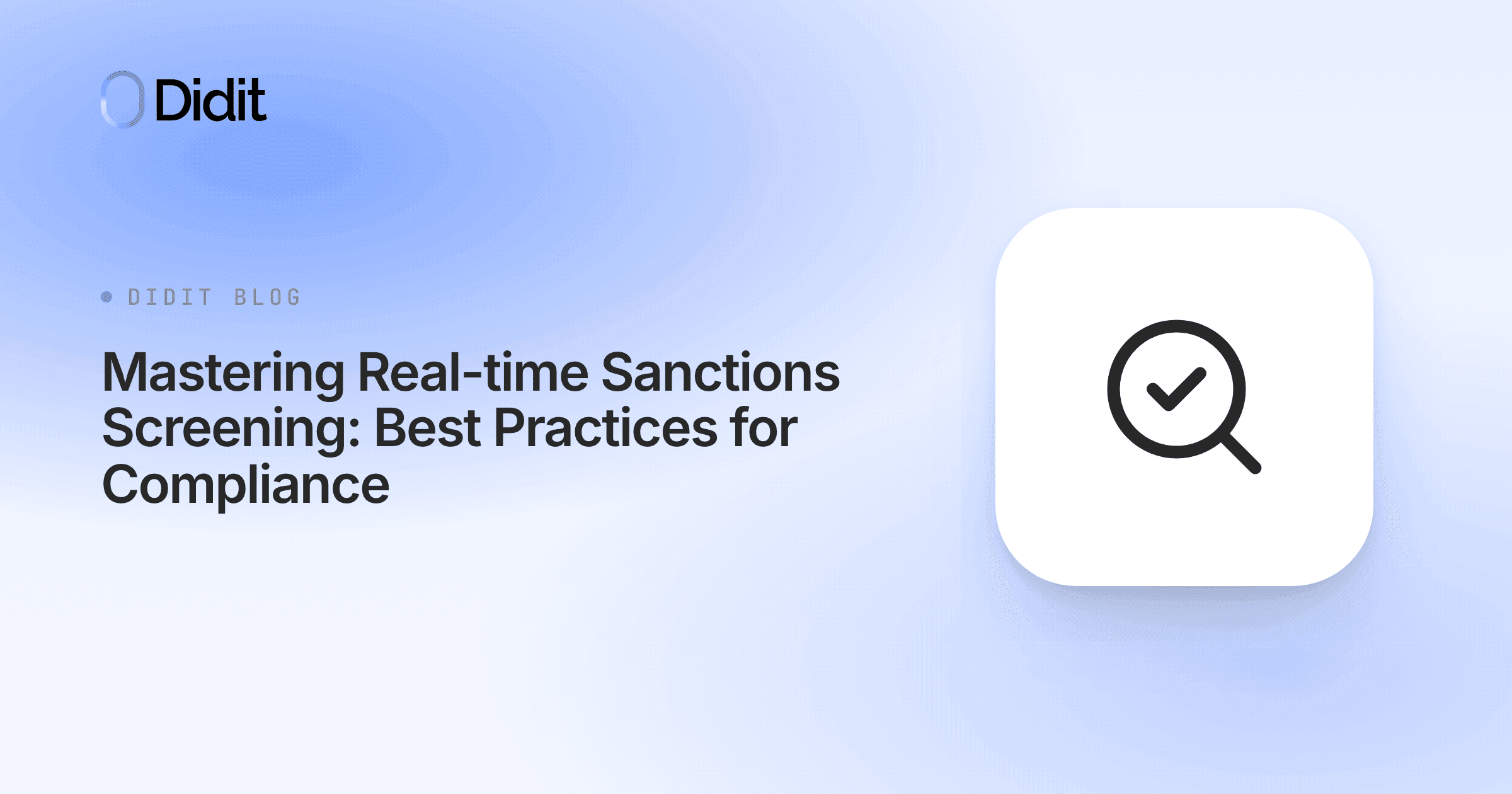 Didit

DIDIT BLOG

Mastering Real-time Sanctions Screening: Best Practices for Compliance